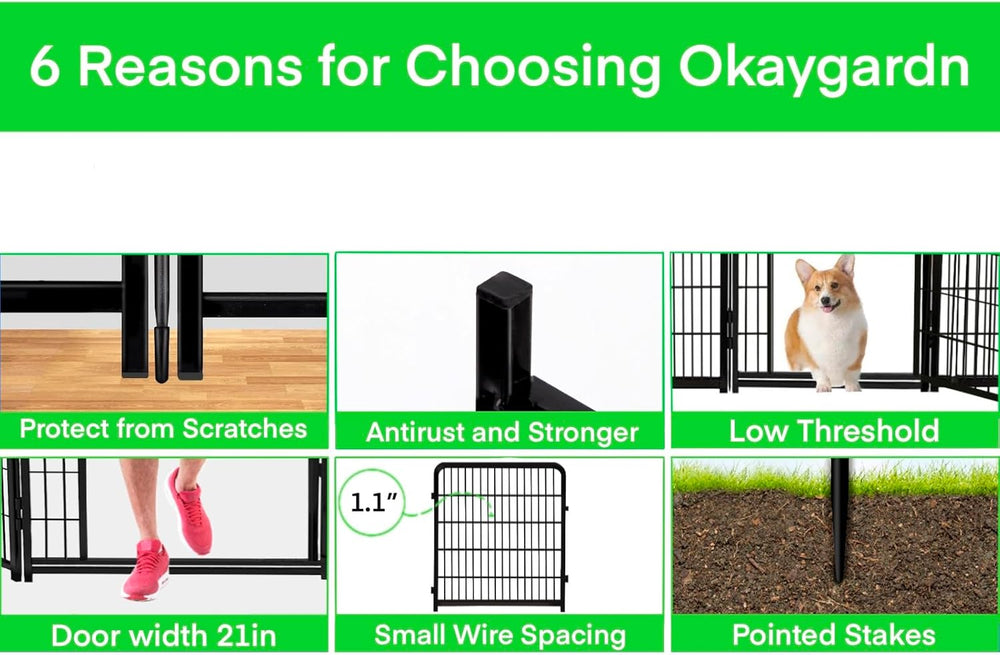 6 Reasons for Choosing Okaygardn

Protect from Scratches

Antirust and Stronger

Low Threshold

Door width 21in

1.1"

Small Wire Spacing

Pointed Stakes